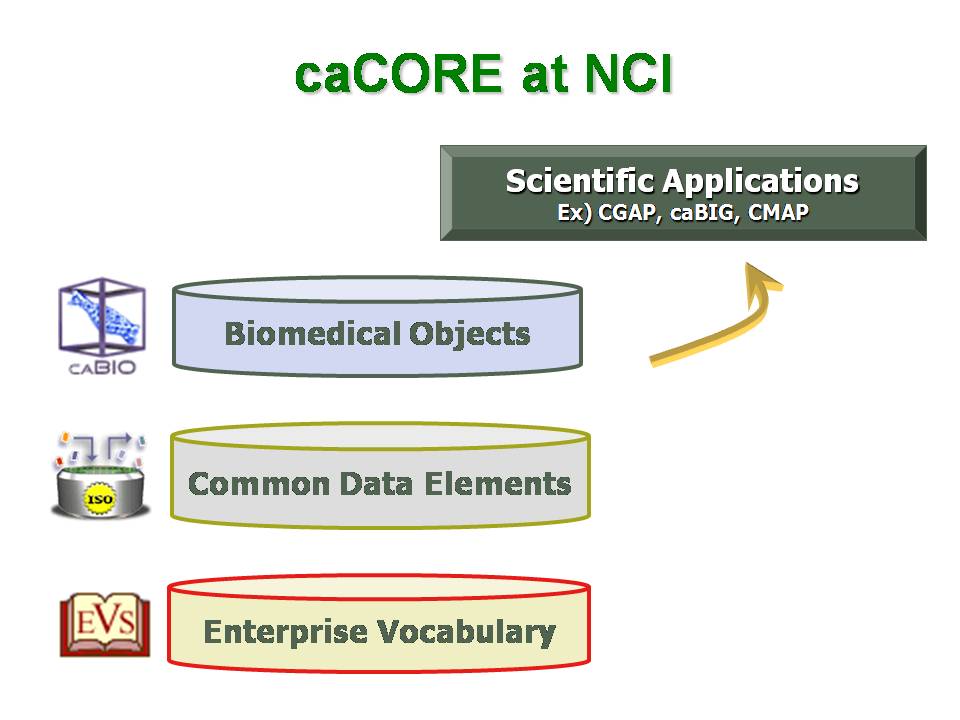 caCORE at NCI

Scientific Applications
Ex) CGAP, caBIG, CMAP

caBIO

Biomedical Objects

ISO

Common Data Elements

EVS

Enterprise Vocabulary